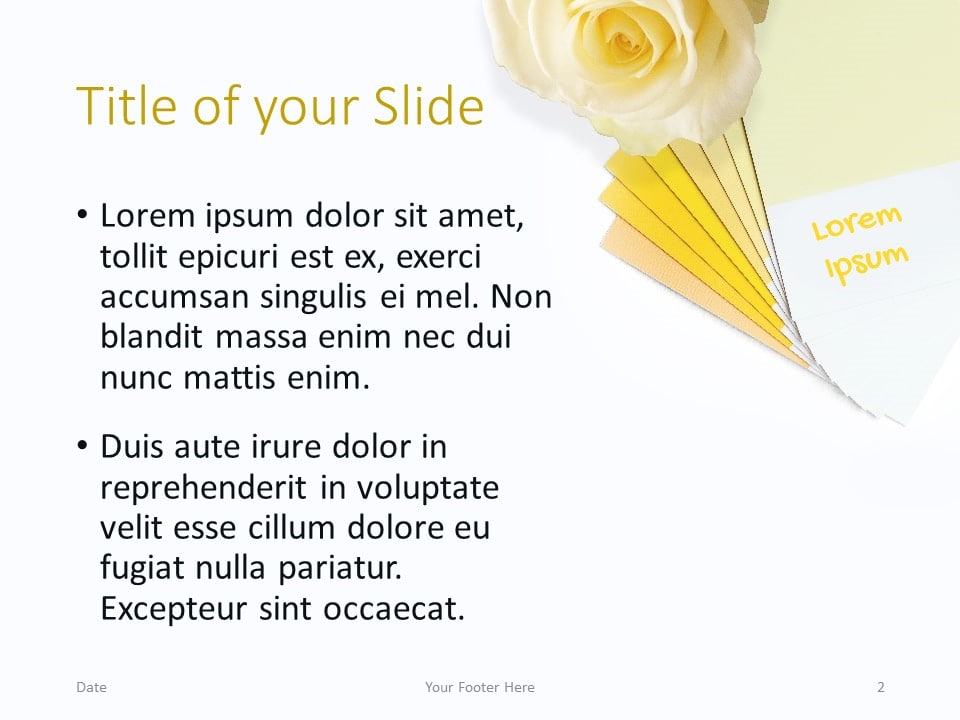 Title of your Slide

• Lorem ipsum dolor sit amet, tollit epicuri est ex, exerci accumsan singulis ei mel. Non blandit massa enim nec dui nunc mattis enim.

• Duis aute irure dolor in reprehenderit in voluptate velit esse cillum dolore eu fugiat nulla pariatur. Excepteur sint occaecat.

Lorem Ipsum

Date

Your Footer Here

2